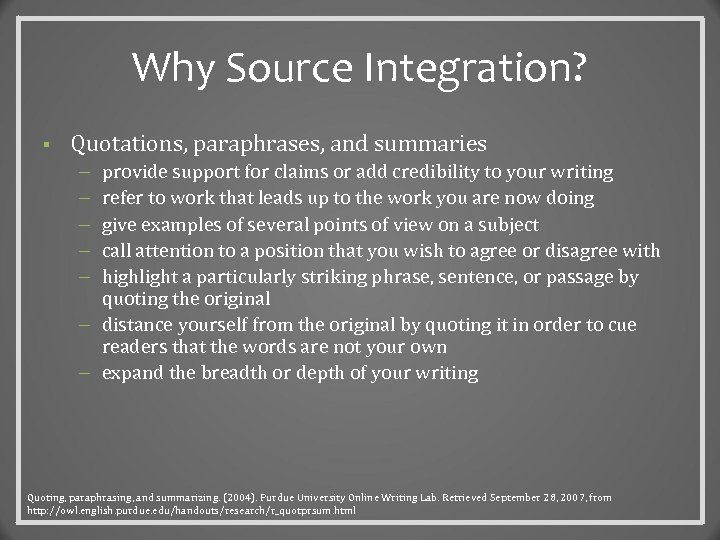 Why Source Integration?

▪ Quotations, paraphrases, and summaries
– provide support for claims or add credibility to your writing
– refer to work that leads up to the work you are now doing
– give examples of several points of view on a subject
– call attention to a position that you wish to agree or disagree with
– highlight a particularly striking phrase, sentence, or passage by quoting the original
– distance yourself from the original by quoting it in order to cue readers that the words are not your own
– expand the breadth or depth of your writing

Quoting, paraphrasing, and summarizing. (2004). Purdue University Online Writing Lab. Retrieved September 28, 2007, from http://owl.english.purdue.edu/handouts/research/r_quotprsum.html